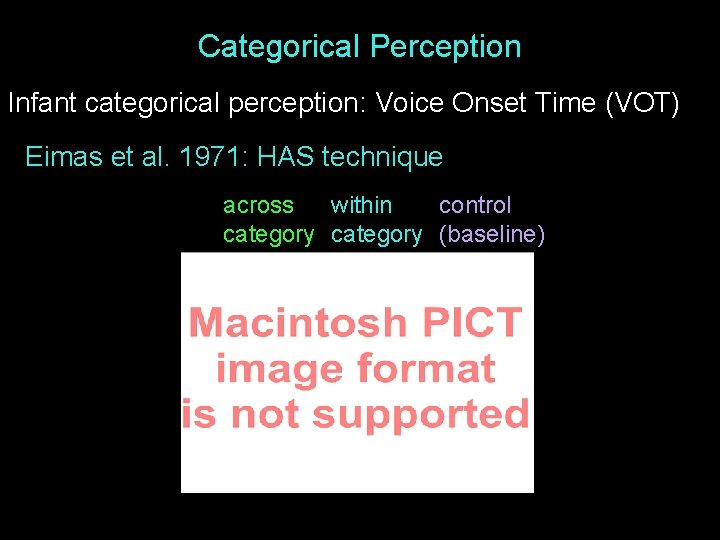 Categorical Perception

Infant categorical perception: Voice Onset Time (VOT)

Eimas et al. 1971: HAS technique

across category

within category

control (baseline)

Macintosh PICT image format is not supported